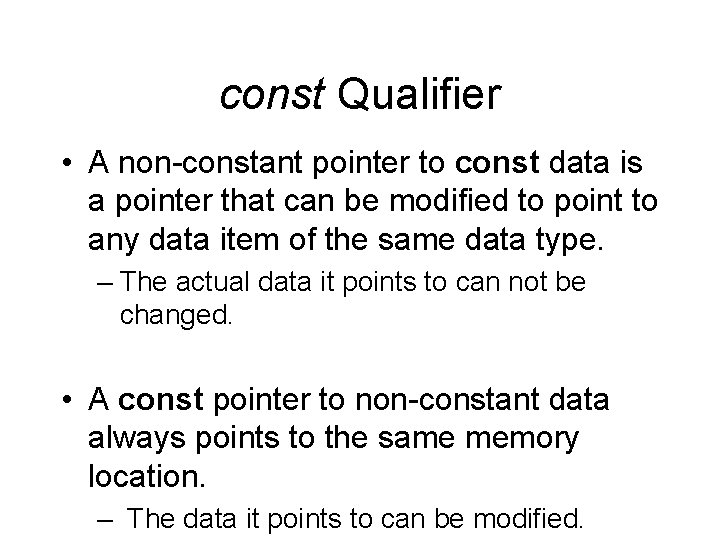 const Qualifier

• A non-constant pointer to const data is a pointer that can be modified to point to any data item of the same data type.
– The actual data it points to can not be changed.

• A const pointer to non-constant data always points to the same memory location.
– The data it points to can be modified.